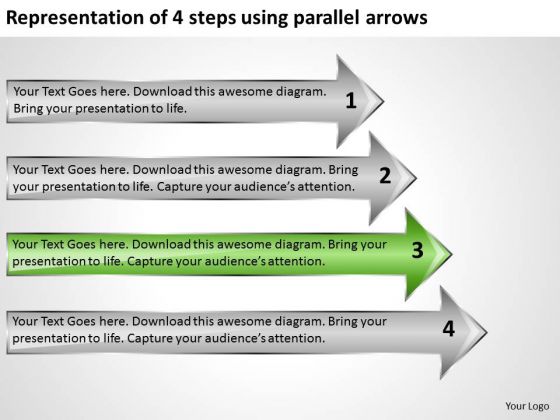 Representation of 4 steps using parallel arrows

Your Text Goes here. Download this awesome diagram. Bring your presentation to life.

1

Your Text Goes here. Download this awesome diagram. Bring your presentation to life. Capture your audience's attention.

2

Your Text Goes here. Download this awesome diagram. Bring your presentation to life. Capture your audience's attention.

3

Your Text Goes here. Download this awesome diagram. Bring your presentation to life. Capture your audience's attention.

4

Your Logo